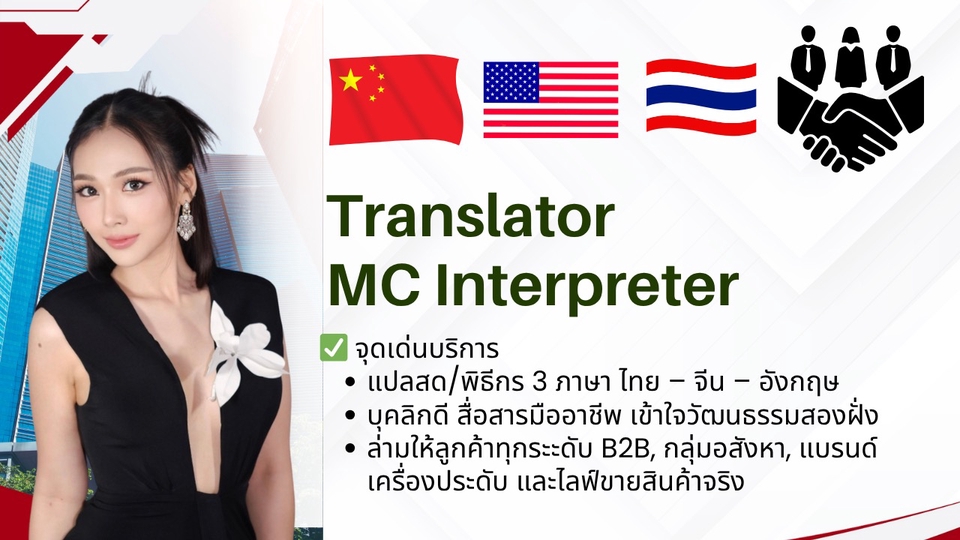 Translator
MC Interpreter

✅ จุดเด่นบริการ
• แปลสด/พิธีกร 3 ภาษา ไทย – จีน – อังกฤษ
• บุคลิกดี สื่อสารมืออาชีพ เข้าใจวัฒนธรรมสองฝั่ง
• ล่ามให้ลูกค้าทุกระดับ B2B, กลุ่มอสังหา, แบรนด์เครื่องประดับ และไลฟ์ขายสินค้าจริง